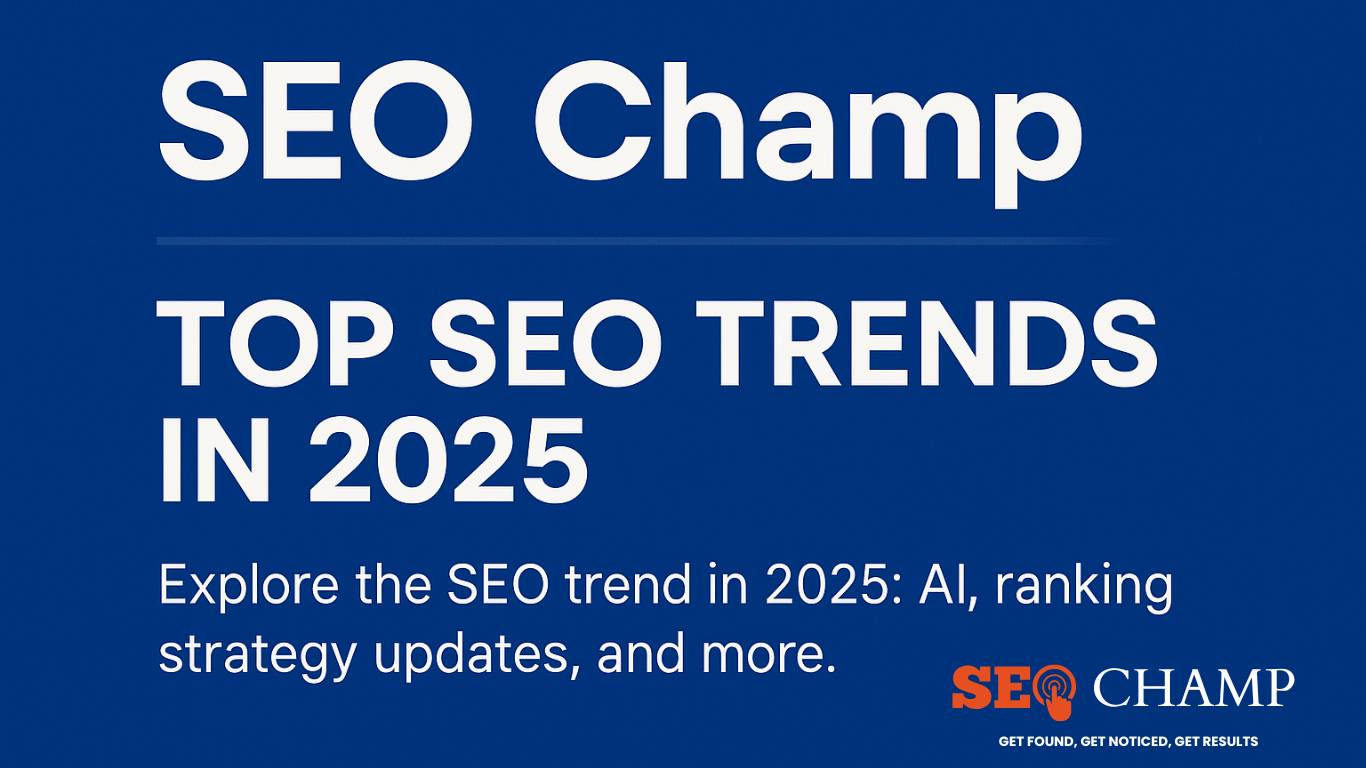 SEO Champ

TOP SEO TRENDS IN 2025

Explore the SEO trend in 2025: AI, ranking strategy updates, and more.

SEO CHAMP

GET FOUND, GET NOTICED, GET RESULTS